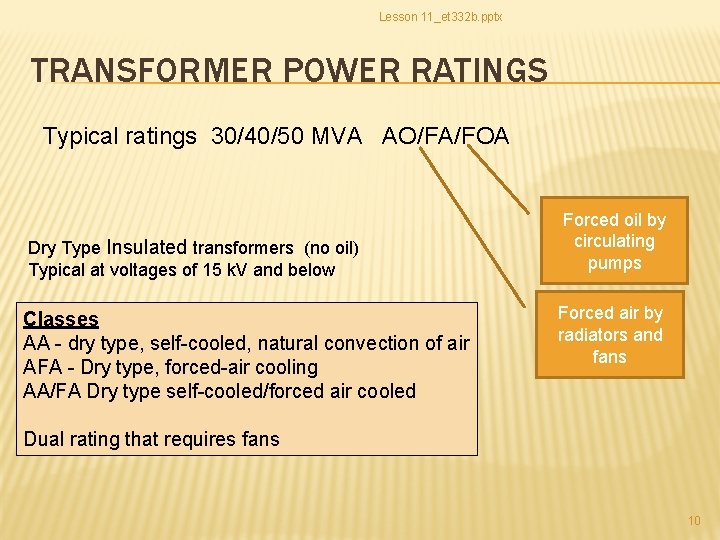 Lesson 11_et332b.pptx

TRANSFORMER POWER RATINGS

Typical ratings 30/40/50 MVA AO/FA/FOA

Forced oil by circulating pumps

Forced air by radiators and fans

Dry Type Insulated transformers (no oil)
Typical at voltages of 15 kV and below

Classes
AA - dry type, self-cooled, natural convection of air
AFA - Dry type, forced-air cooling
AA/FA Dry type self-cooled/forced air cooled

Dual rating that requires fans

10